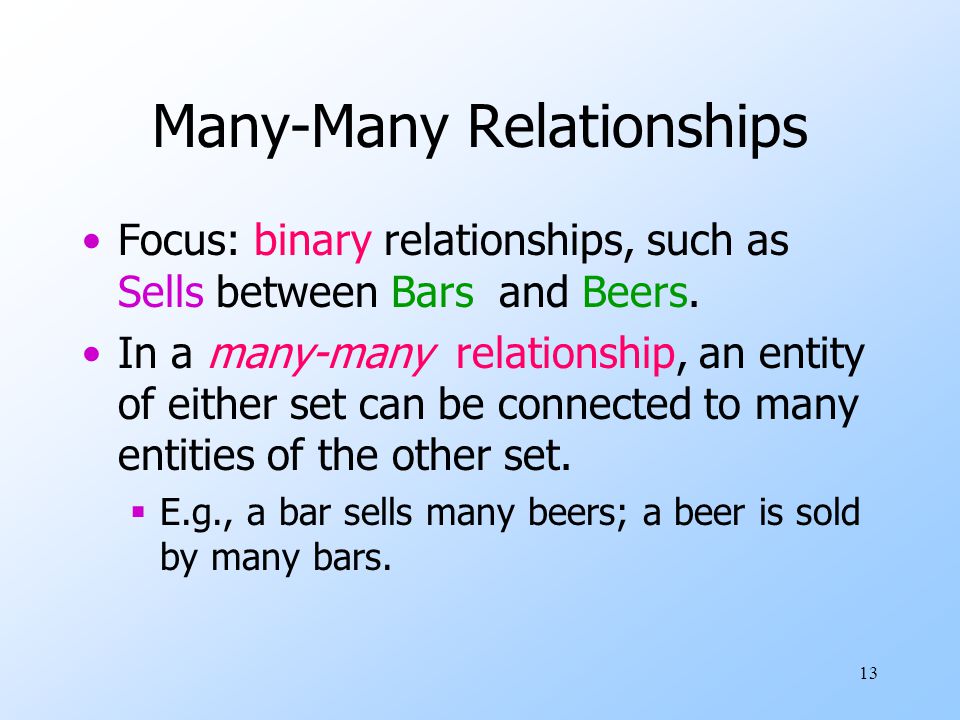 Many-Many Relationships

• Focus: binary relationships, such as Sells between Bars and Beers.

• In a many-many relationship, an entity of either set can be connected to many entities of the other set.

▪ E.g., a bar sells many beers; a beer is sold by many bars.

13